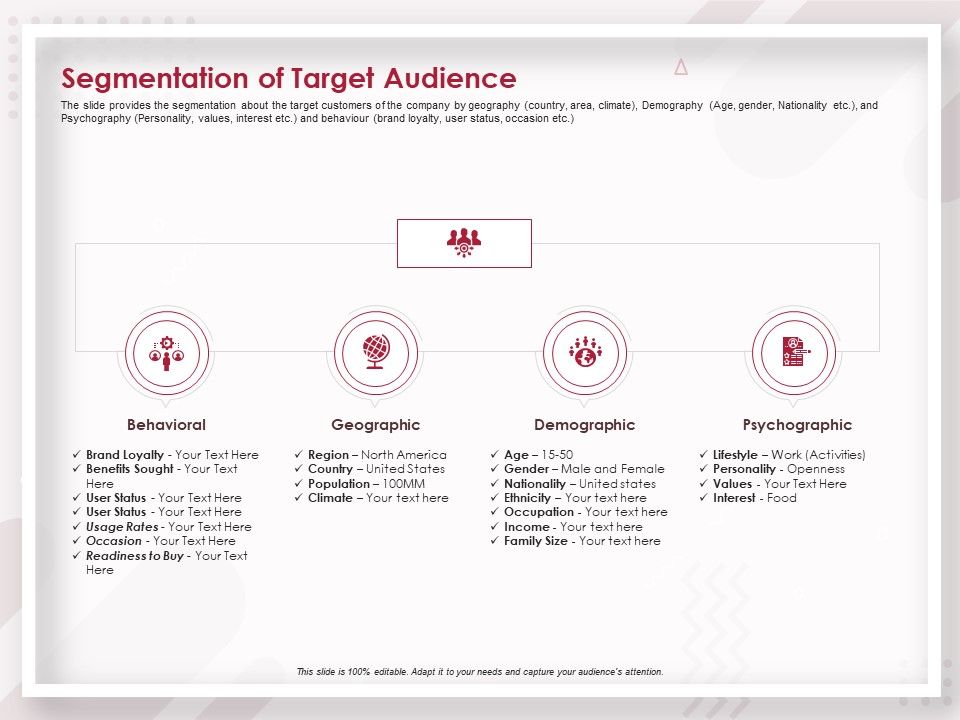 Segmentation of Target Audience

The slide provides the segmentation about the target customers of the company by geography (country, area, climate), Demography (Age, gender, Nationality etc.), and Psychography (Personality, values, interest etc.) and behaviour (brand loyalty, user status, occasion etc.)

Behavioral

✓ Brand Loyalty - Your Text Here
✓ Benefits Sought - Your Text Here
✓ User Status - Your Text Here
✓ User Status - Your Text Here
✓ Usage Rates - Your Text Here
✓ Occasion - Your Text Here
✓ Readiness to Buy - Your Text Here

Geographic

✓ Region – North America
✓ Country – United States
✓ Population – 100MM
✓ Climate – Your text here

Demographic

✓ Age – 15-50
✓ Gender – Male and Female
✓ Nationality – United states
✓ Ethnicity – Your text here
✓ Occupation - Your text here
✓ Income - Your text here
✓ Family Size - Your text here

Psychographic

✓ Lifestyle – Work (Activities)
✓ Personality - Openness
✓ Values - Your Text Here
✓ Interest - Food

This slide is 100% editable. Adapt it to your needs and capture your audience's attention.